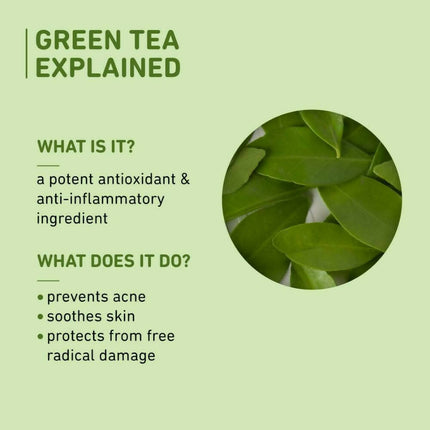 GREEN TEA EXPLAINED

WHAT IS IT?

a potent antioxidant & anti-inflammatory ingredient

WHAT DOES IT DO?

• prevents acne
• soothes skin
• protects from free radical damage